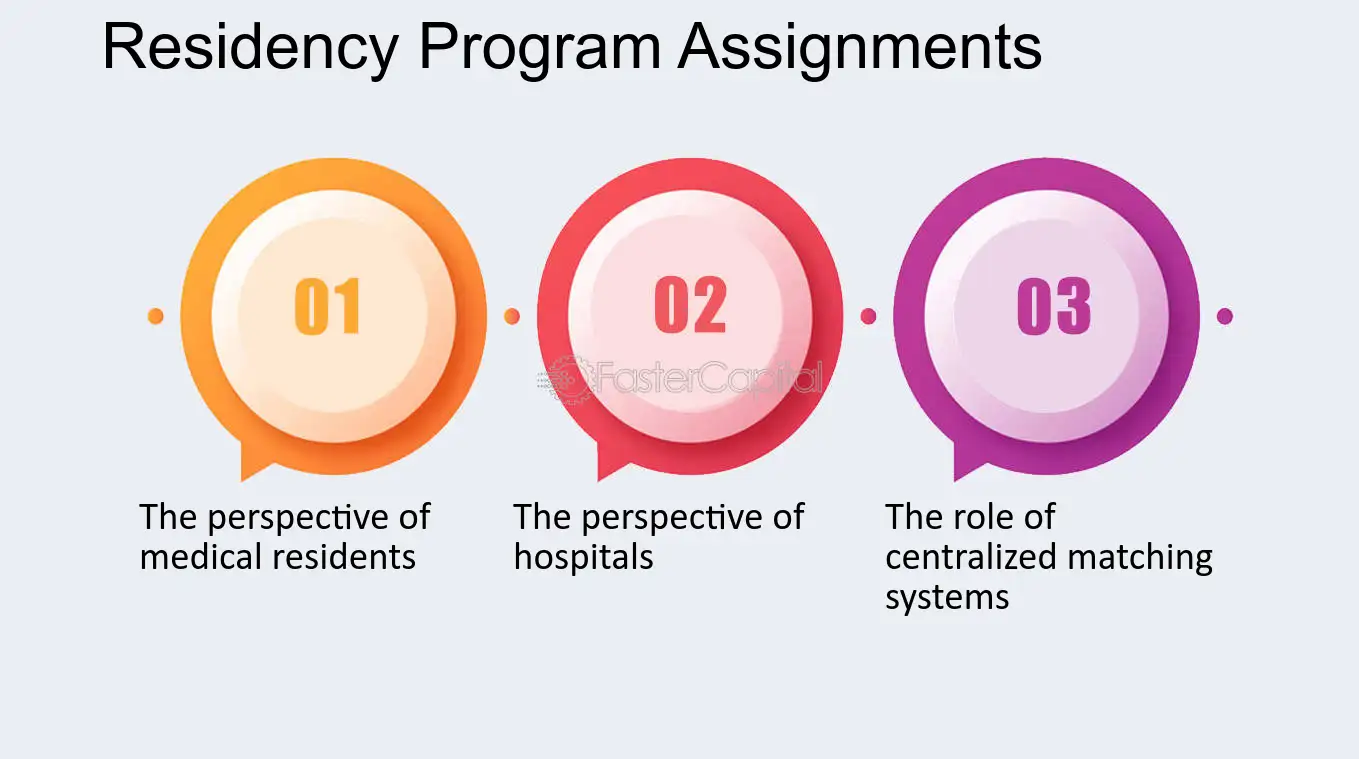 Residency Program Assignments

01

The perspective of medical residents

02

The perspective of hospitals

03

The role of centralized matching systems

FasterCapital